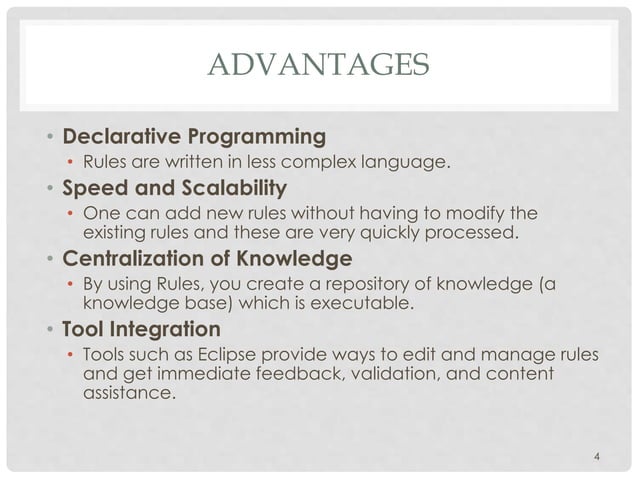 ADVANTAGES

• Declarative Programming
  • Rules are written in less complex language.
• Speed and Scalability
  • One can add new rules without having to modify the existing rules and these are very quickly processed.
• Centralization of Knowledge
  • By using Rules, you create a repository of knowledge (a knowledge base) which is executable.
• Tool Integration
  • Tools such as Eclipse provide ways to edit and manage rules and get immediate feedback, validation, and content assistance.

4